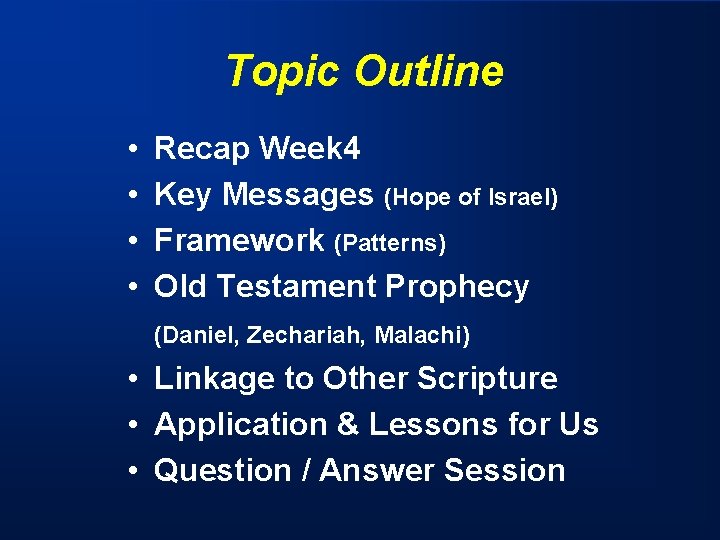 Topic Outline

• Recap Week4
• Key Messages (Hope of Israel)
• Framework (Patterns)
• Old Testament Prophecy (Daniel, Zechariah, Malachi)
• Linkage to Other Scripture
• Application & Lessons for Us
• Question / Answer Session